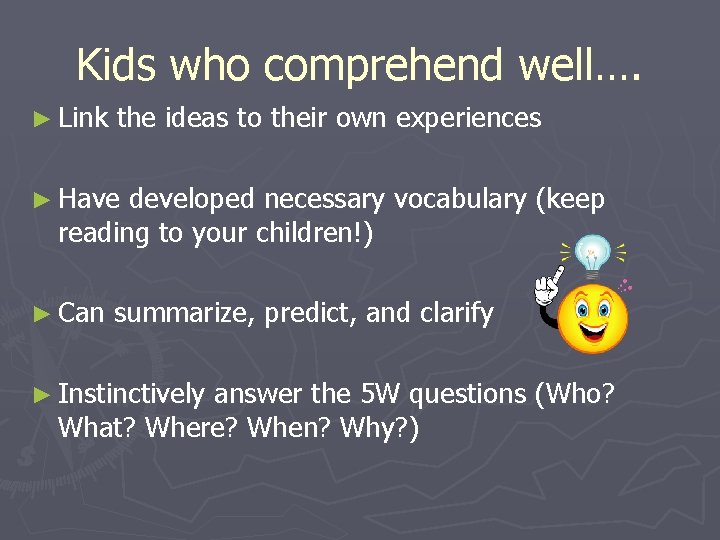 Kids who comprehend well….

► Link the ideas to their own experiences

► Have developed necessary vocabulary (keep reading to your children!)

► Can summarize, predict, and clarify

► Instinctively answer the 5W questions (Who? What? Where? When? Why?)